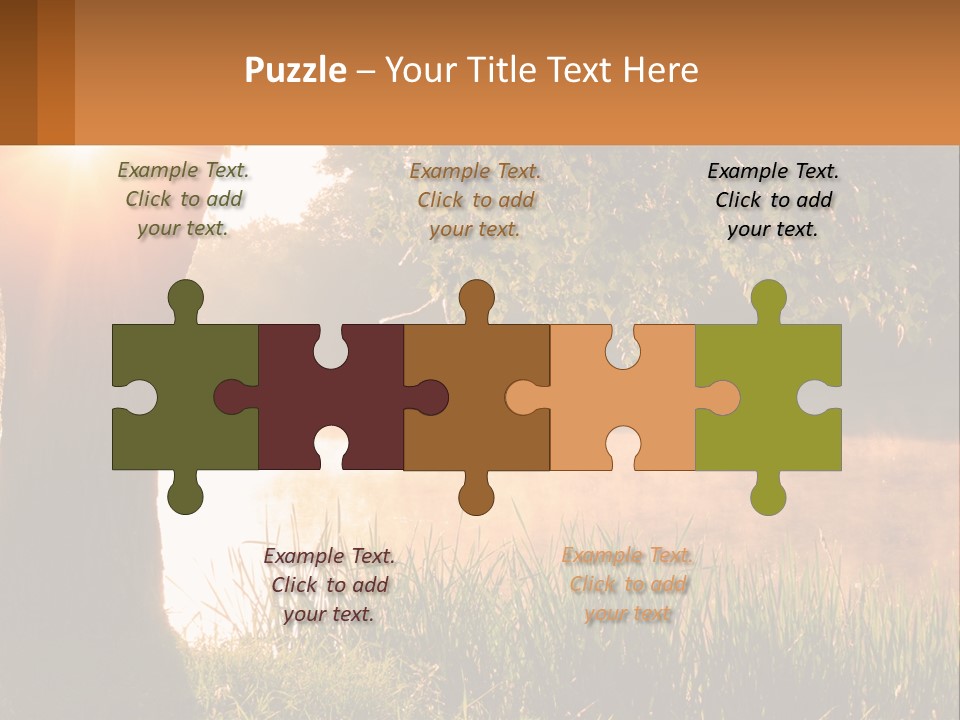 Puzzle – Your Title Text Here

Example Text. Click to add your text.

Example Text. Click to add your text.

Example Text. Click to add your text.

Example Text. Click to add your text.

Example Text. Click to add your text.